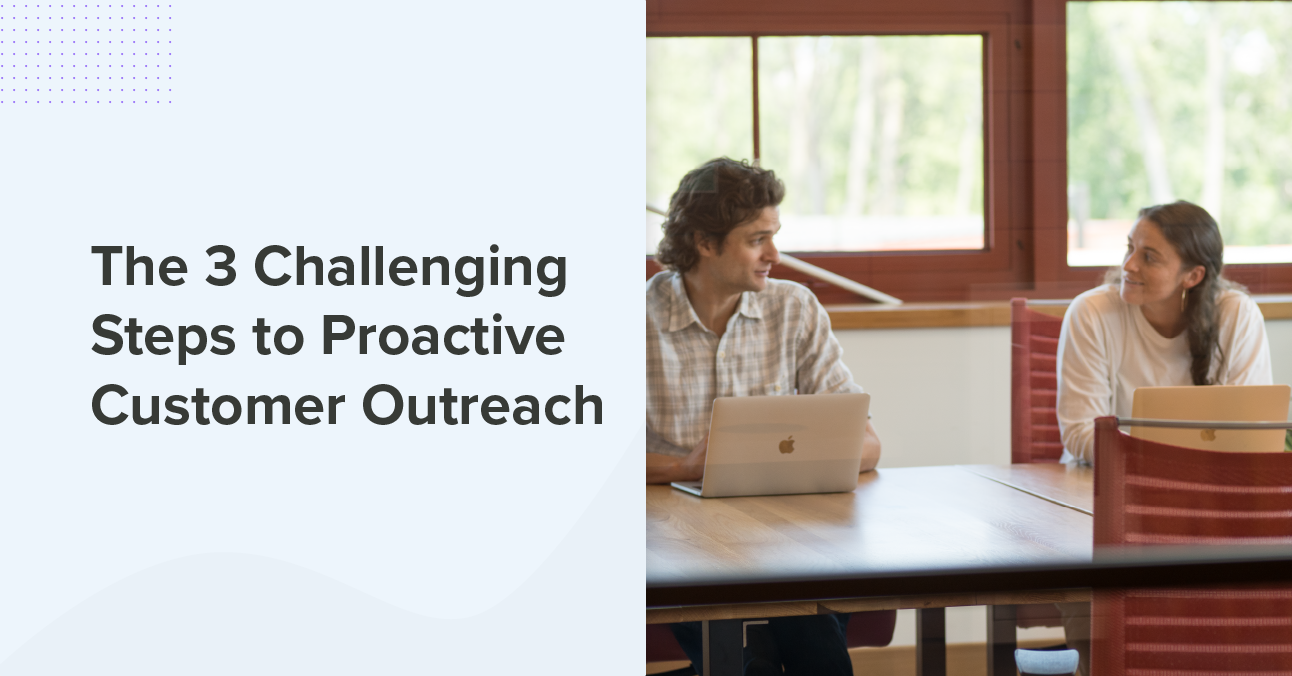 The 3 Challenging Steps to Proactive Customer Outreach